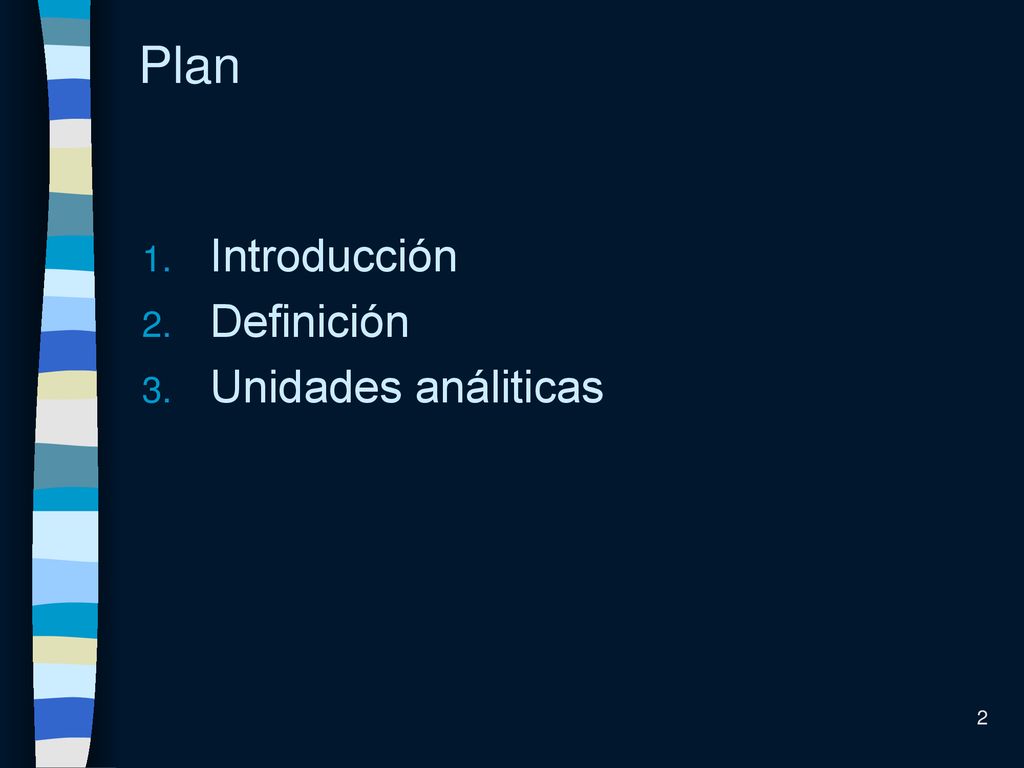 Plan

1. Introducción
2. Definición
3. Unidades análiticas

2